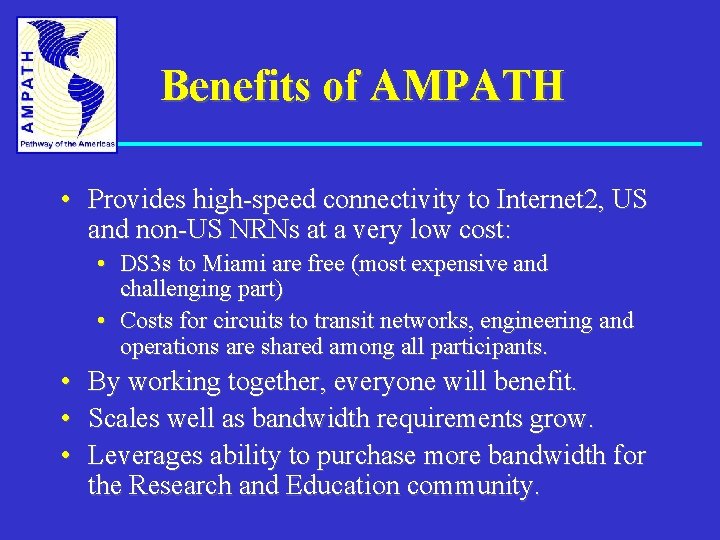 AMPATH
Pathway of the Americas

Benefits of AMPATH

• Provides high-speed connectivity to Internet2, US and non-US NRNs at a very low cost:
  • DS3s to Miami are free (most expensive and challenging part)
  • Costs for circuits to transit networks, engineering and operations are shared among all participants.
• By working together, everyone will benefit.
• Scales well as bandwidth requirements grow.
• Leverages ability to purchase more bandwidth for the Research and Education community.